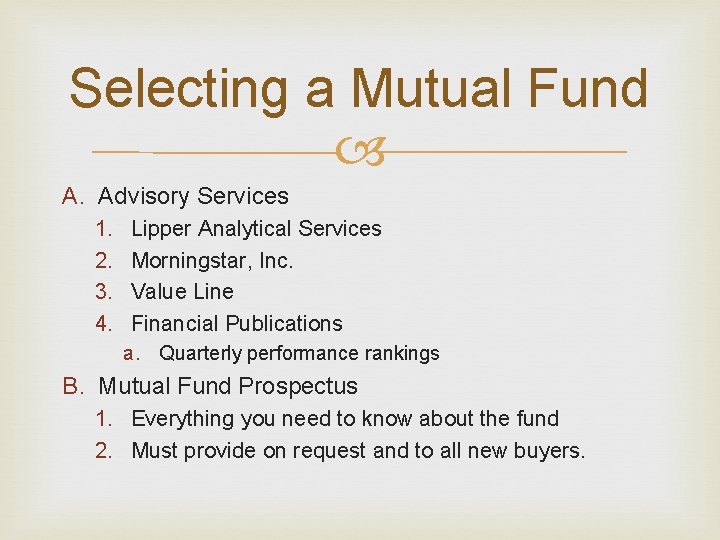 Selecting a Mutual Fund

A. Advisory Services
1. Lipper Analytical Services
2. Morningstar, Inc.
3. Value Line
4. Financial Publications
a. Quarterly performance rankings
B. Mutual Fund Prospectus
1. Everything you need to know about the fund
2. Must provide on request and to all new buyers.